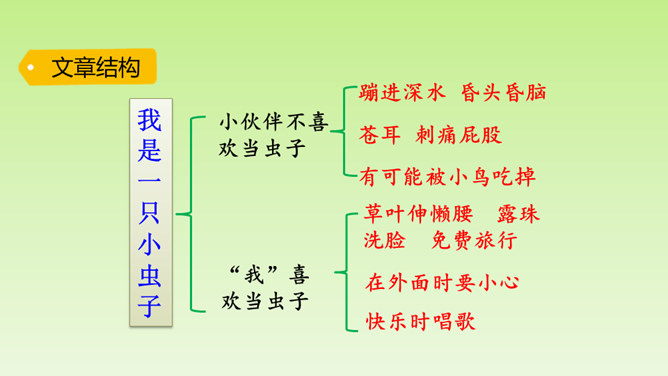 文章结构

我是一只小虫子

小伙伴不喜欢当虫子

蹦进深水 昏头昏脑

苍耳 刺痛屁股

有可能被小鸟吃掉

“我”喜欢当虫子

草叶伸懒腰 露珠洗脸 免费旅行

在外面时要小心

快乐时唱歌